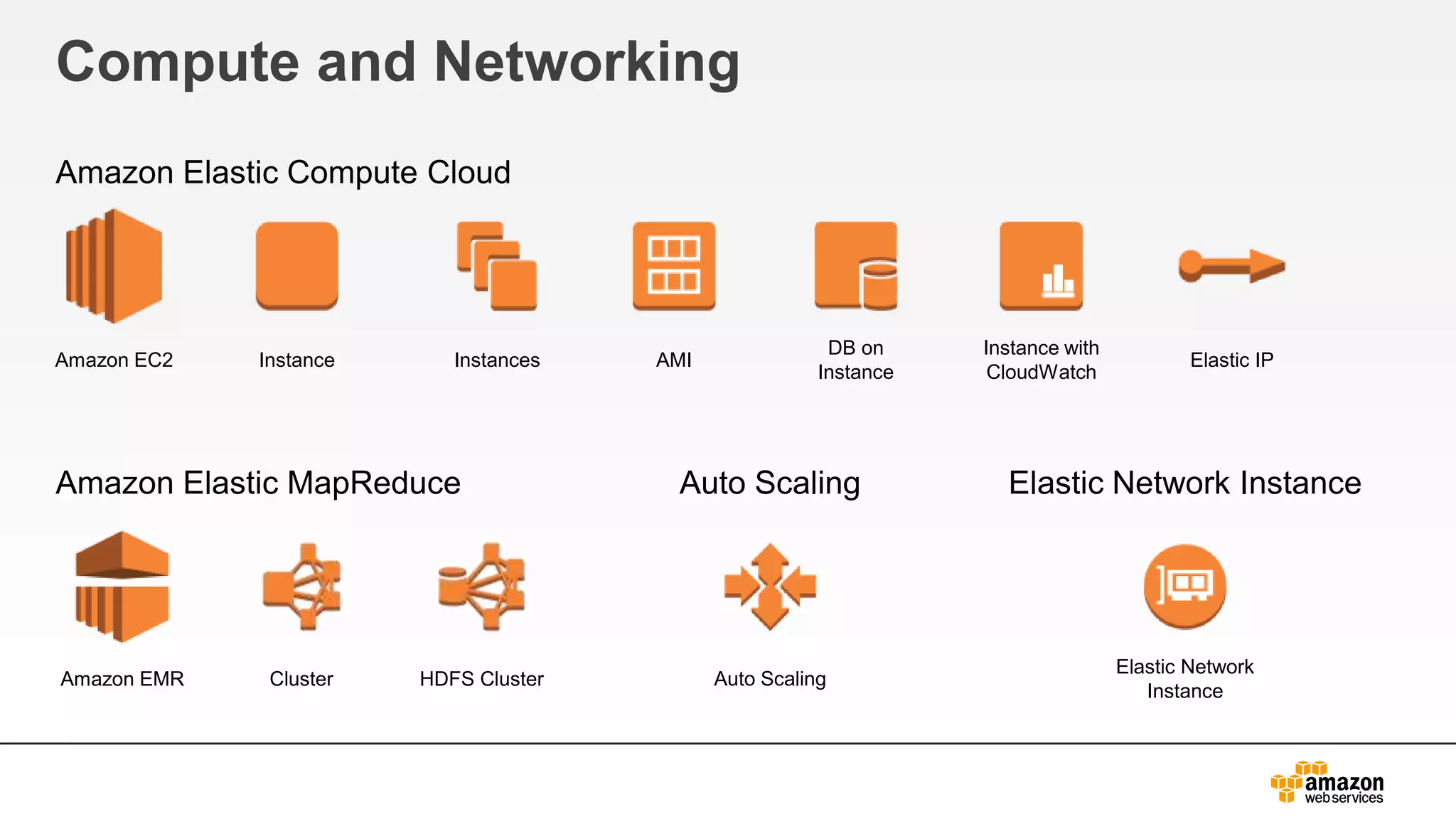 Compute and Networking

Amazon Elastic Compute Cloud

Amazon EC2

Instance

Instances

AMI

DB on Instance

Instance with CloudWatch

Elastic IP

Amazon Elastic MapReduce

Amazon EMR

Cluster

HDFS Cluster

Auto Scaling

Auto Scaling

Elastic Network Instance

Elastic Network Instance

amazon web services